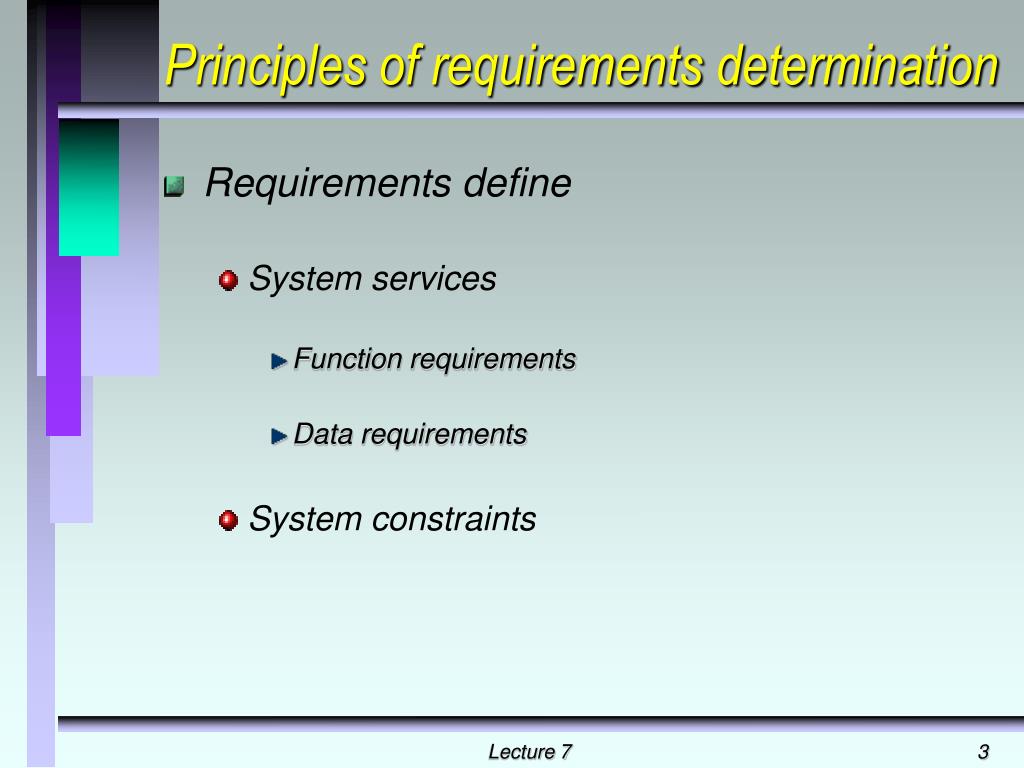 Principles of requirements determination

Requirements define

System services

Function requirements

Data requirements

System constraints

Lecture 7

3